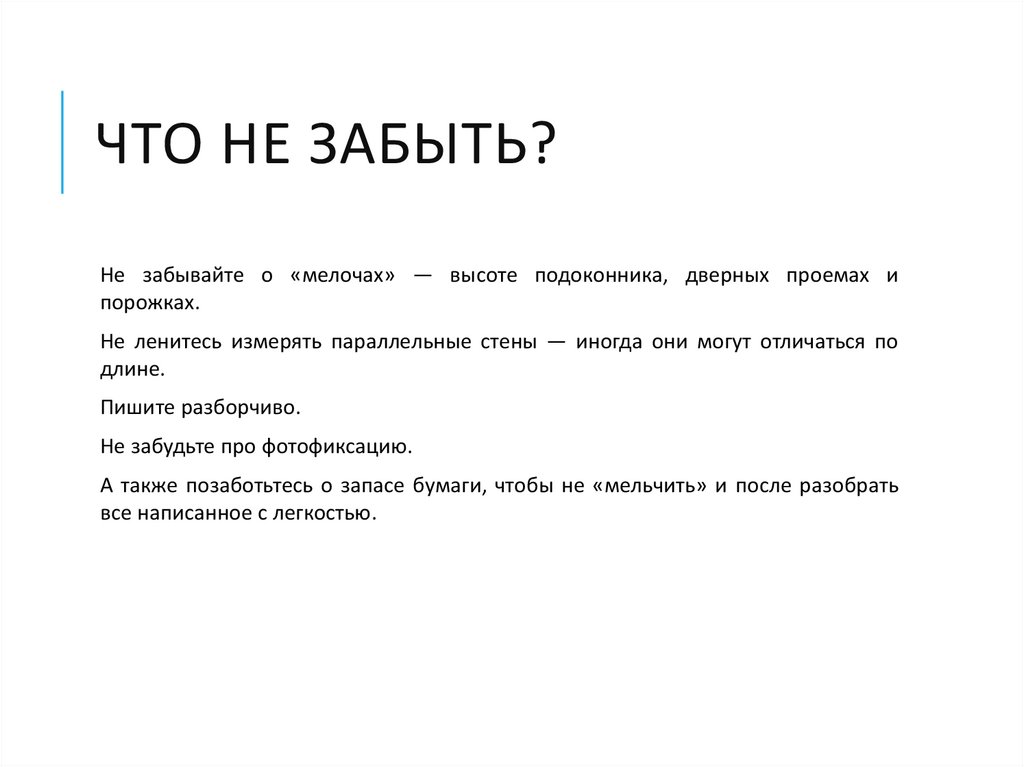 ЧТО НЕ ЗАБЫТЬ?

Не забывайте о «мелочах» — высоте подоконника, дверных проемах и порожках.

Не ленитесь измерять параллельные стены — иногда они могут отличаться по длине.

Пишите разборчиво.

Не забудьте про фотофиксацию.

А также позаботьтесь о запасе бумаги, чтобы не «мельчить» и после разобрать все написанное с легкостью.